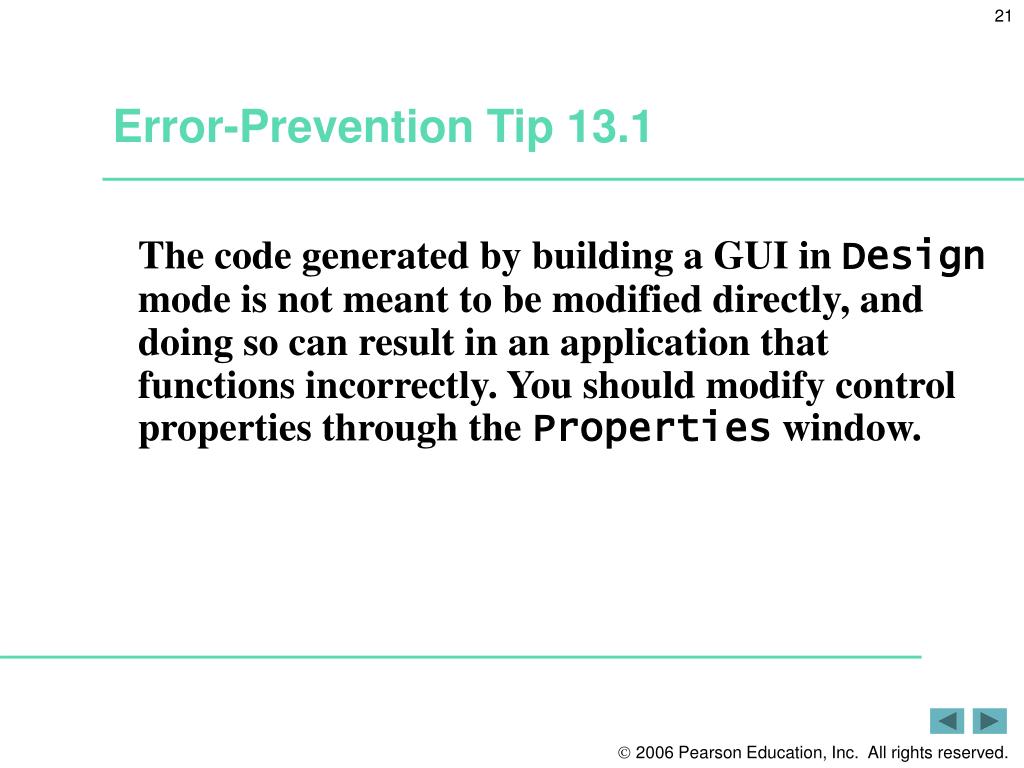 21

Error-Prevention Tip 13.1

The code generated by building a GUI in Design mode is not meant to be modified directly, and doing so can result in an application that functions incorrectly. You should modify control properties through the Properties window.

© 2006 Pearson Education, Inc. All rights reserved.